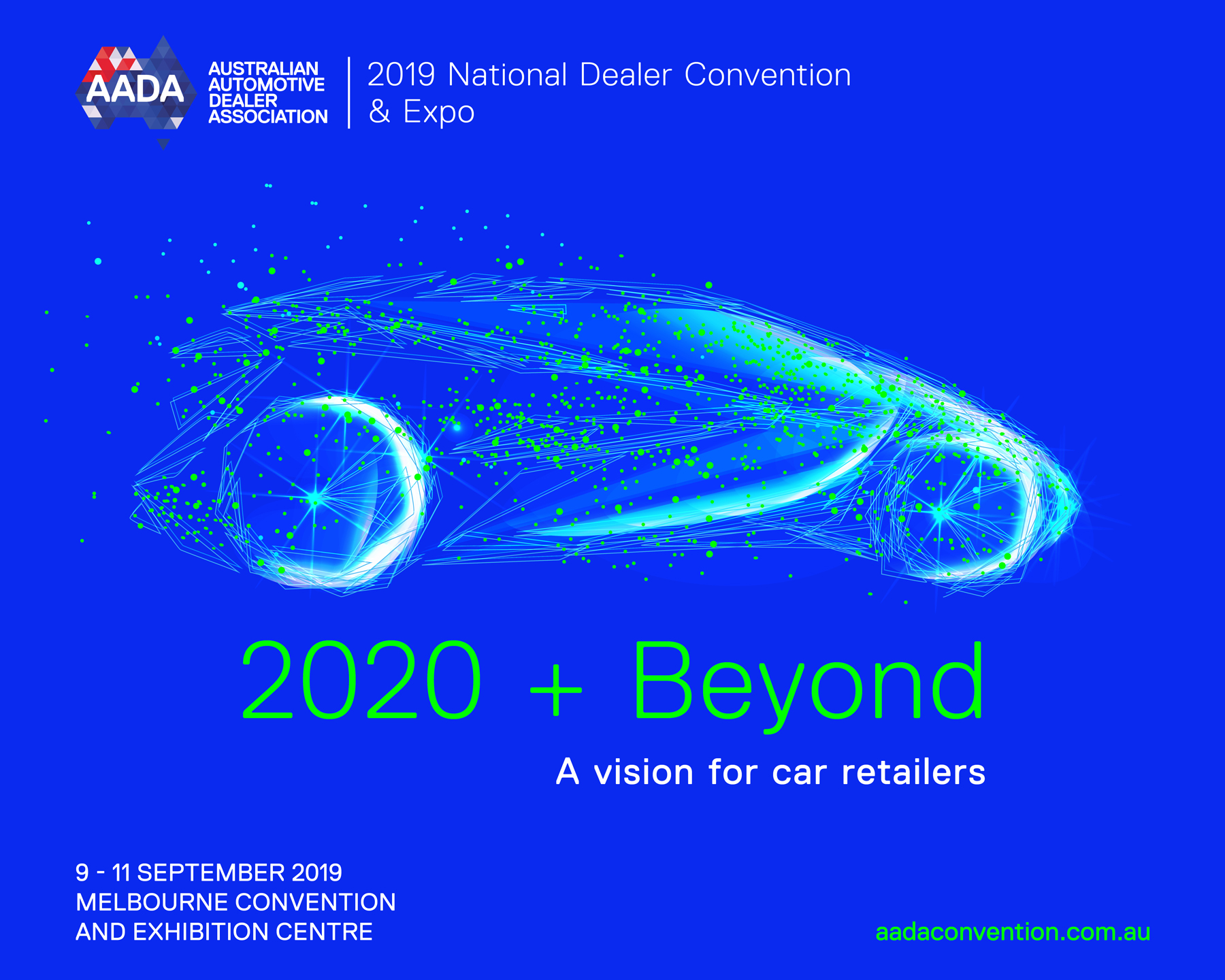 AADA
AUSTRALIAN AUTOMOTIVE DEALER ASSOCIATION

2019 National Dealer Convention & Expo

2020 + Beyond

A vision for car retailers

9 - 11 SEPTEMBER 2019
MELBOURNE CONVENTION AND EXHIBITION CENTRE

aadaconvention.com.au